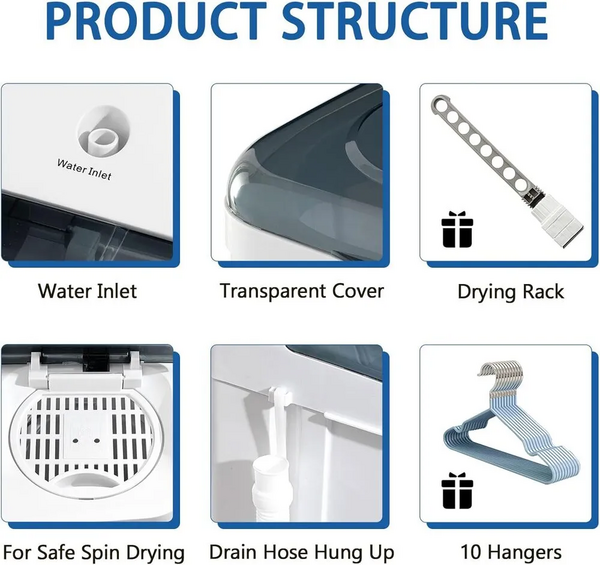 PRODUCT STRUCTURE

Water Inlet

Water Inlet

Transparent Cover

Drying Rack

For Safe Spin Drying

Drain Hose Hung Up

10 Hangers